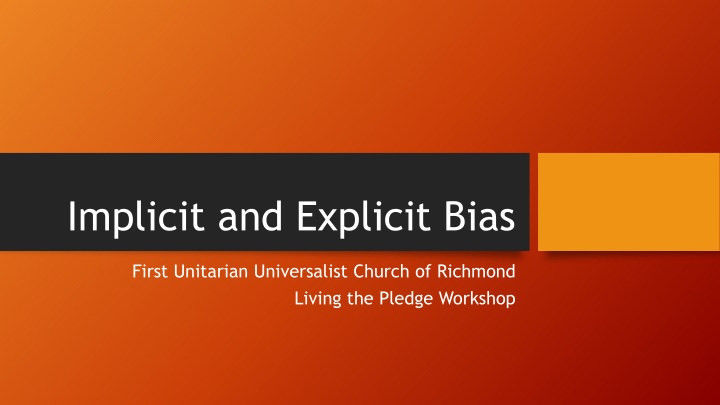 Implicit and Explicit Bias

First Unitarian Universalist Church of Richmond
Living the Pledge Workshop